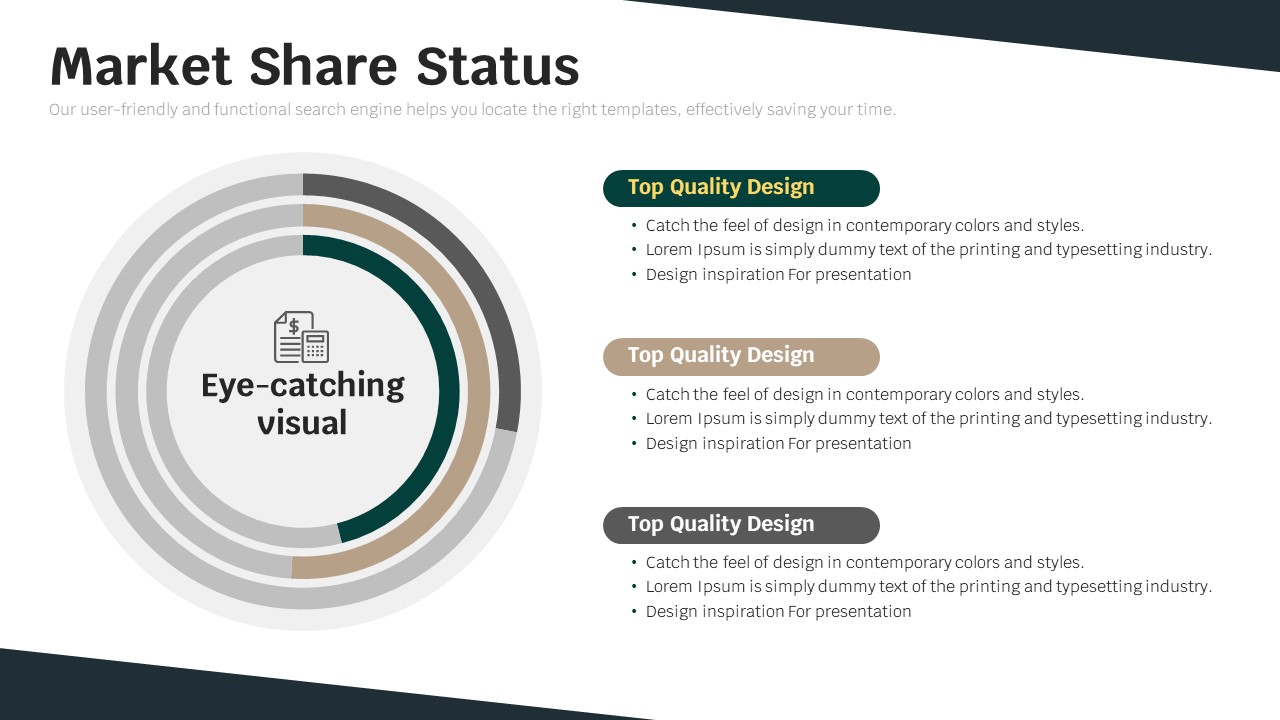 Market Share Status

Our user-friendly and functional search engine helps you locate the right templates, effectively saving your time.

Eye-catching visual

Top Quality Design

• Catch the feel of design in contemporary colors and styles.
• Lorem Ipsum is simply dummy text of the printing and typesetting industry.
• Design inspiration For presentation

Top Quality Design

• Catch the feel of design in contemporary colors and styles.
• Lorem Ipsum is simply dummy text of the printing and typesetting industry.
• Design inspiration For presentation

Top Quality Design

• Catch the feel of design in contemporary colors and styles.
• Lorem Ipsum is simply dummy text of the printing and typesetting industry.
• Design inspiration For presentation